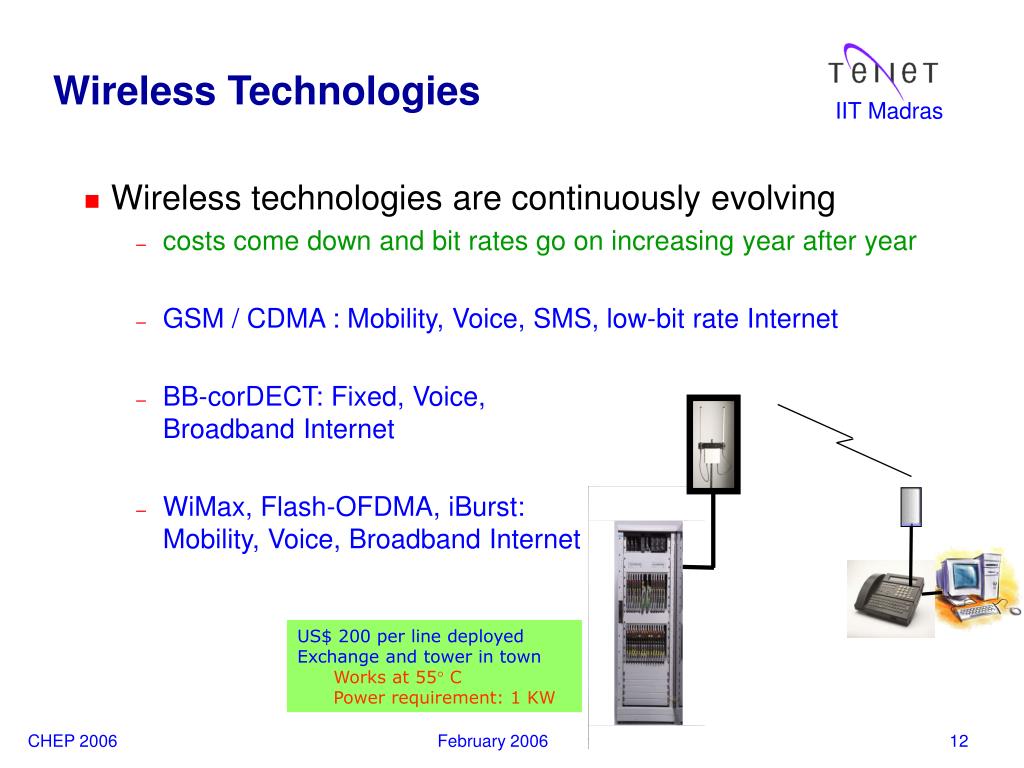 Wireless Technologies

TeNeT
IIT Madras

Wireless technologies are continuously evolving

– costs come down and bit rates go on increasing year after year

– GSM / CDMA : Mobility, Voice, SMS, low-bit rate Internet

– BB-corDECT: Fixed, Voice, Broadband Internet

– WiMax, Flash-OFDMA, iBurst: Mobility, Voice, Broadband Internet

US$ 200 per line deployed
Exchange and tower in town
Works at 55° C
Power requirement: 1 KW

CHEP 2006

February 2006

12